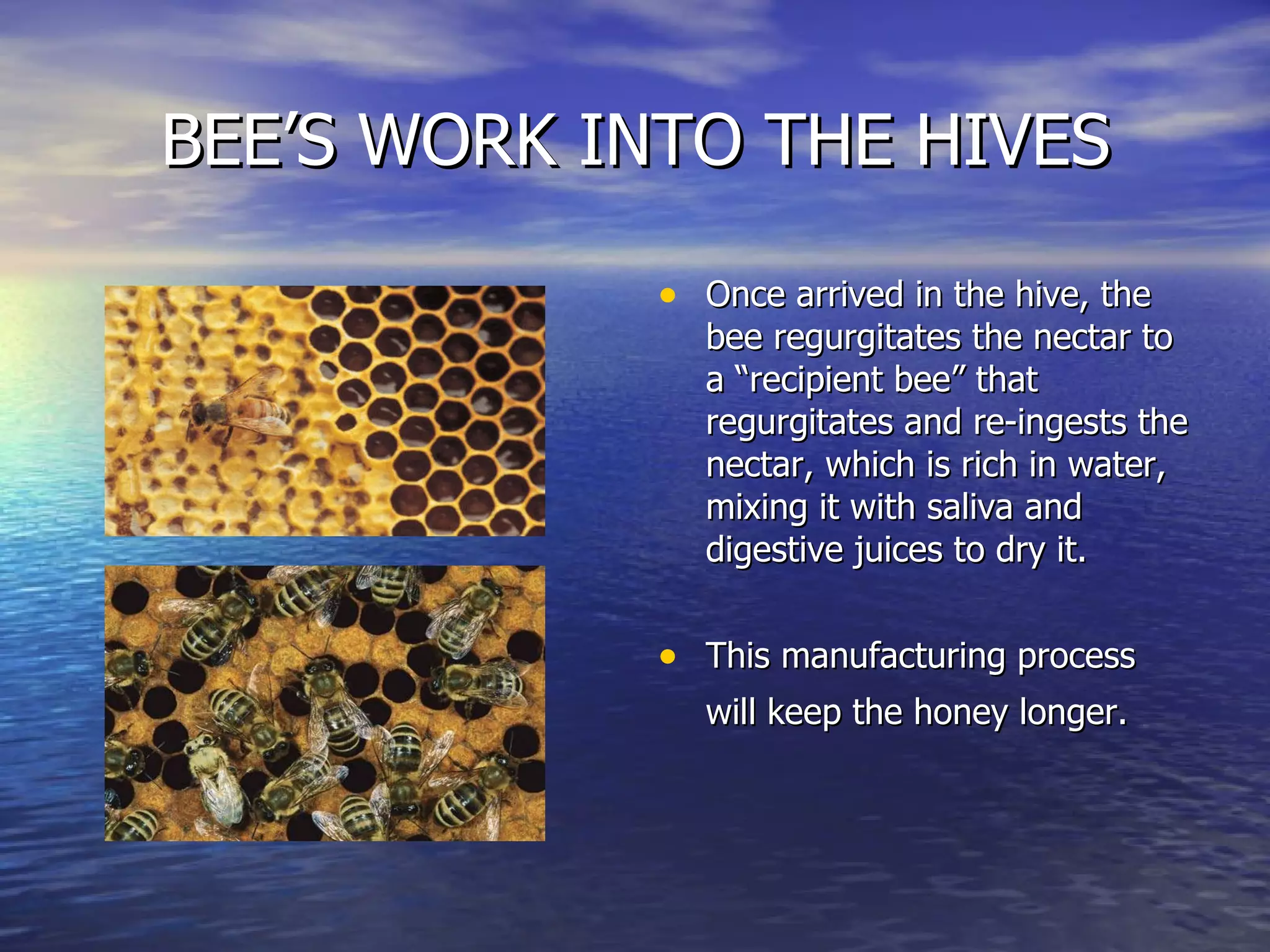 BEE’S WORK INTO THE HIVES

• Once arrived in the hive, the bee regurgitates the nectar to a “recipient bee” that regurgitates and re-ingests the nectar, which is rich in water, mixing it with saliva and digestive juices to dry it.

• This manufacturing process will keep the honey longer.